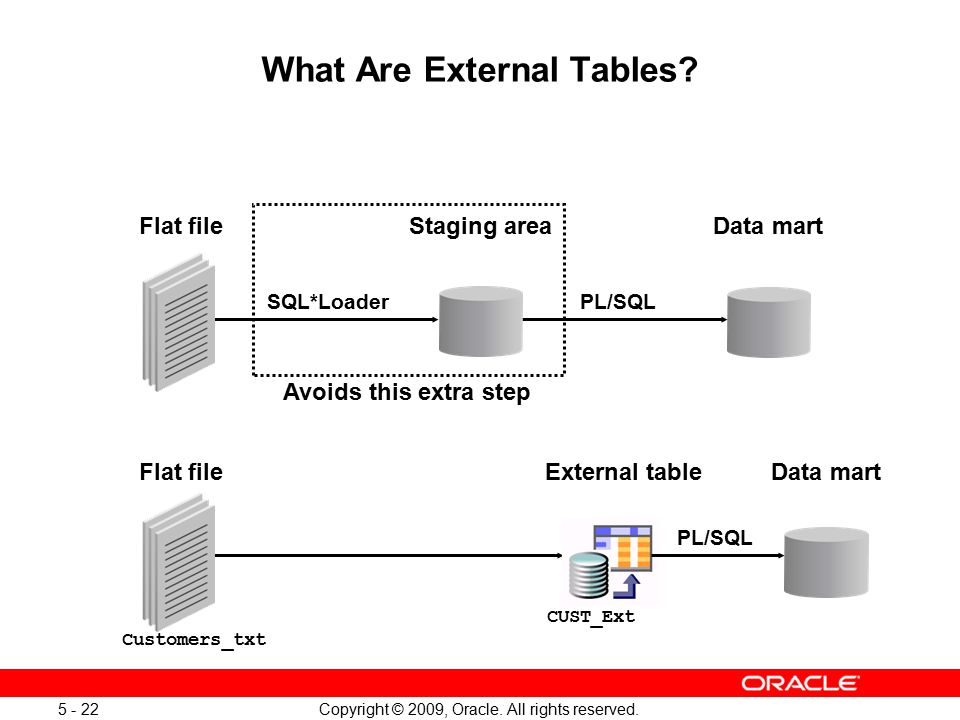 What Are External Tables?

Flat file

Staging area

Data mart

SQL*Loader

PL/SQL

Avoids this extra step

Flat file

External table

Data mart

PL/SQL

CUST_Ext

Customers_txt

ORACLE

5 - 22

Copyright © 2009, Oracle. All rights reserved.